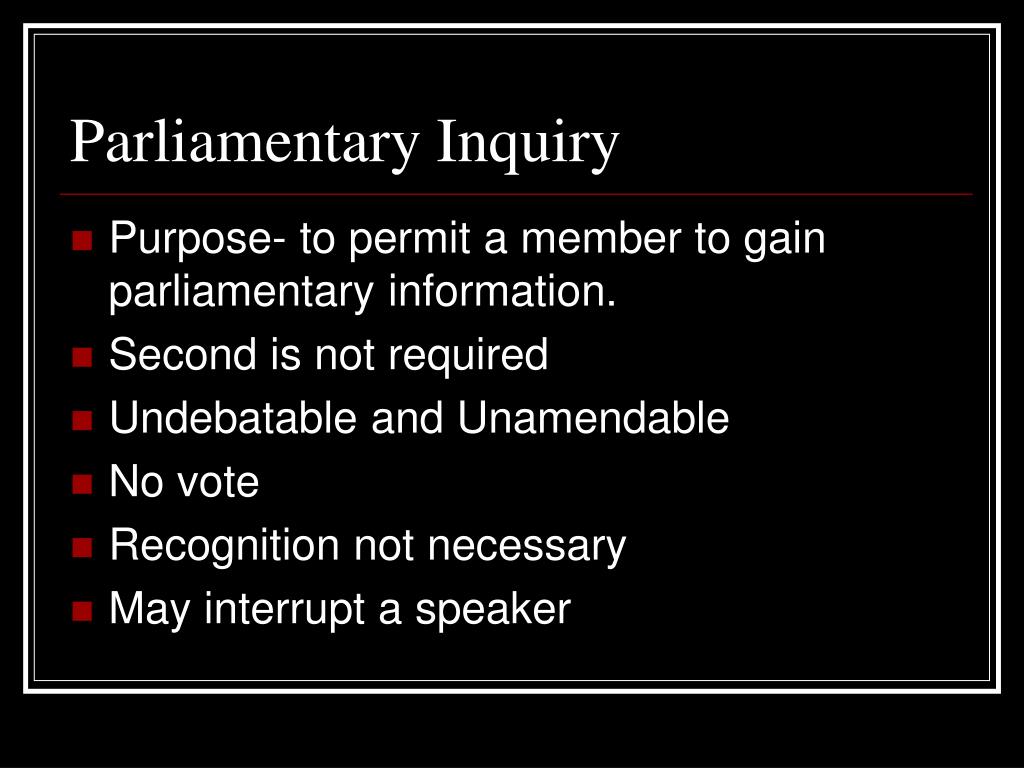 Parliamentary Inquiry

- Purpose- to permit a member to gain parliamentary information.
- Second is not required
- Undebatable and Unamendable
- No vote
- Recognition not necessary
- May interrupt a speaker